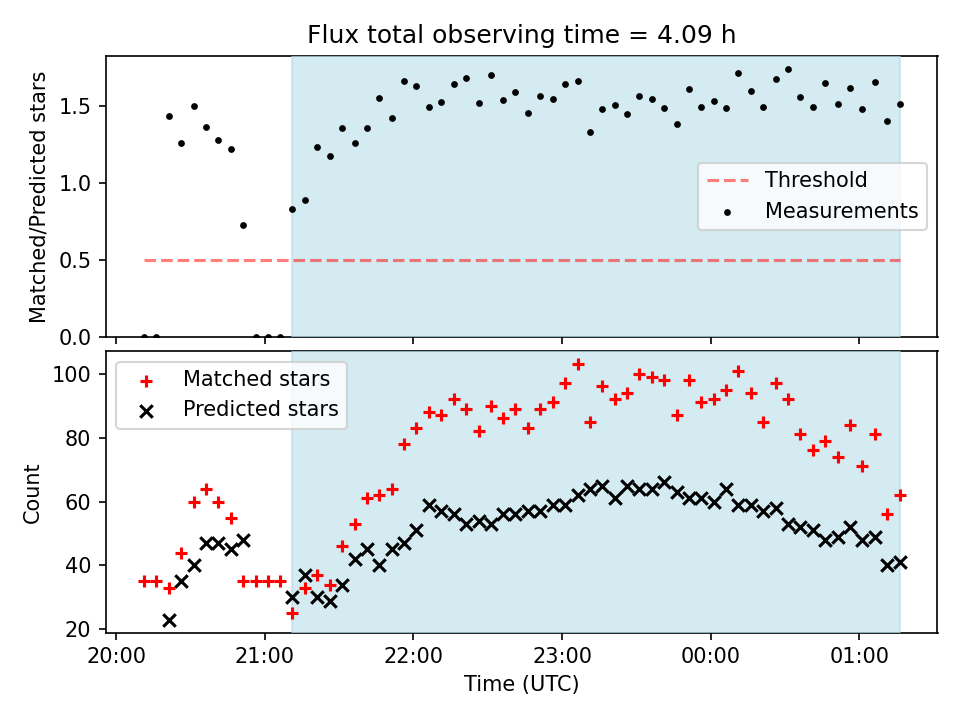 Flux total observing time = 4.09 h

Matched/Predicted stars

1.5
1.0
0.5
0.0

Threshold
Measurements

Matched stars
Predicted stars

Count

100
80
60
40
20

20:00 21:00 22:00 23:00 00:00 01:00

Time (UTC)